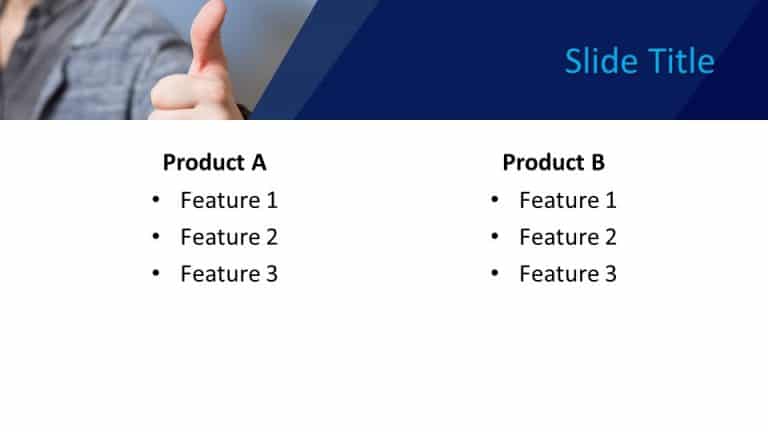 Slide Title

Product A
• Feature 1
• Feature 2
• Feature 3

Product B
• Feature 1
• Feature 2
• Feature 3